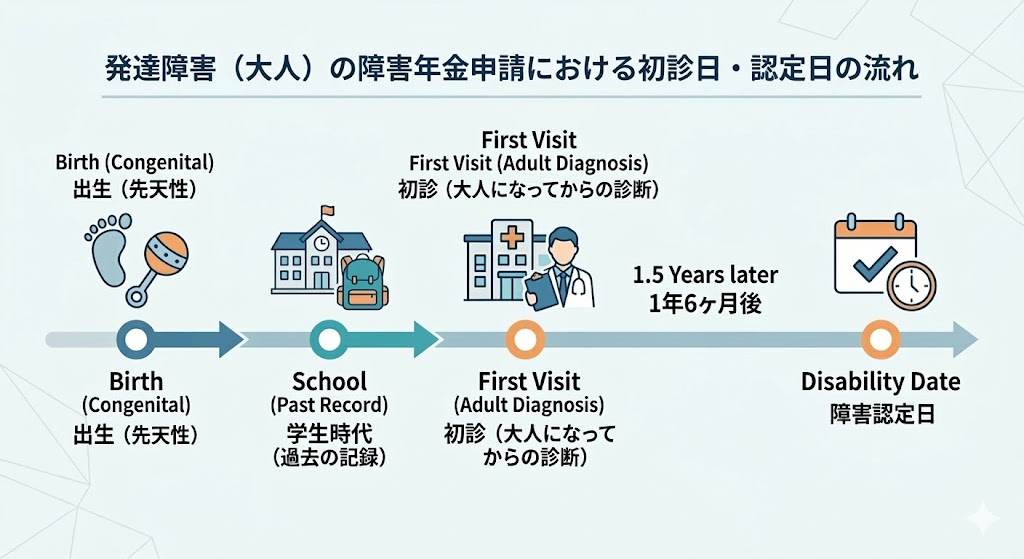 発達障害（大人）の障害年金申請における初診日・認定日の流れ

Birth (Congenital)
出生（先天性）

First Visit
First Visit (Adult Diagnosis)
初診（大人になってからの診断）

1.5 Years later
1年6ヶ月後

Birth
(Congenital)
出生（先天性）

School
(Past Record)
学生時代
(過去の記録)

First Visit
(Adult Diagnosis)
初診（大人になってからの診断）

Disability Date
障害認定日